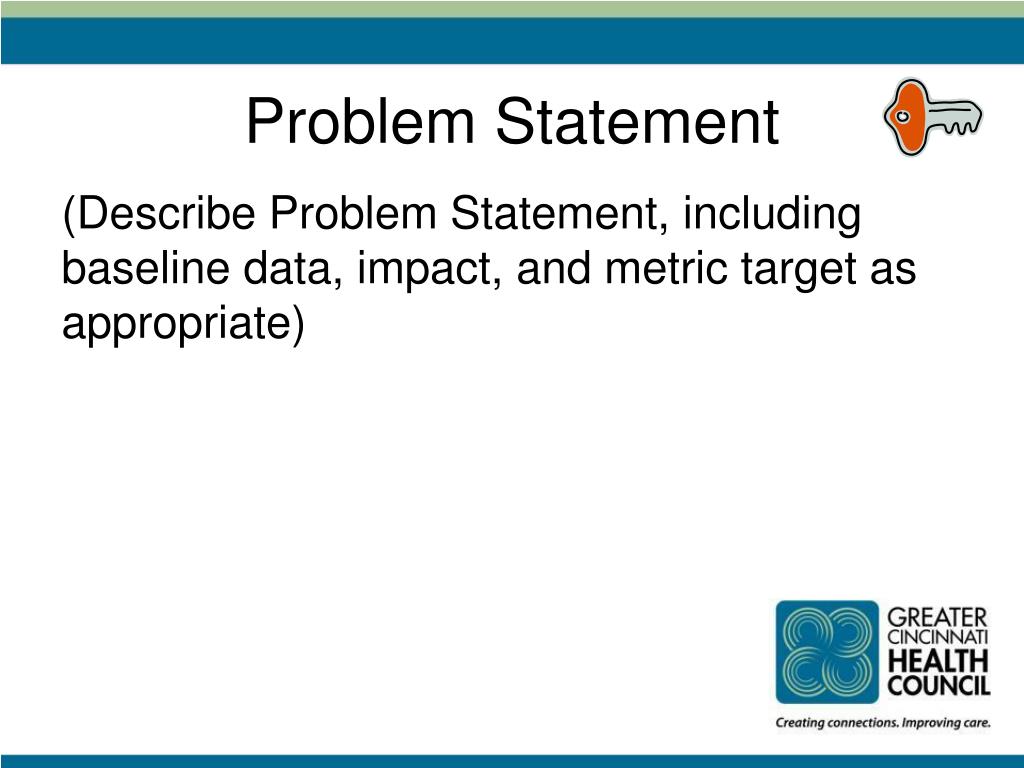 Problem Statement

(Describe Problem Statement, including baseline data, impact, and metric target as appropriate)

GREATER
CINCINNATI
HEALTH
COUNCIL

Creating connections. Improving care.